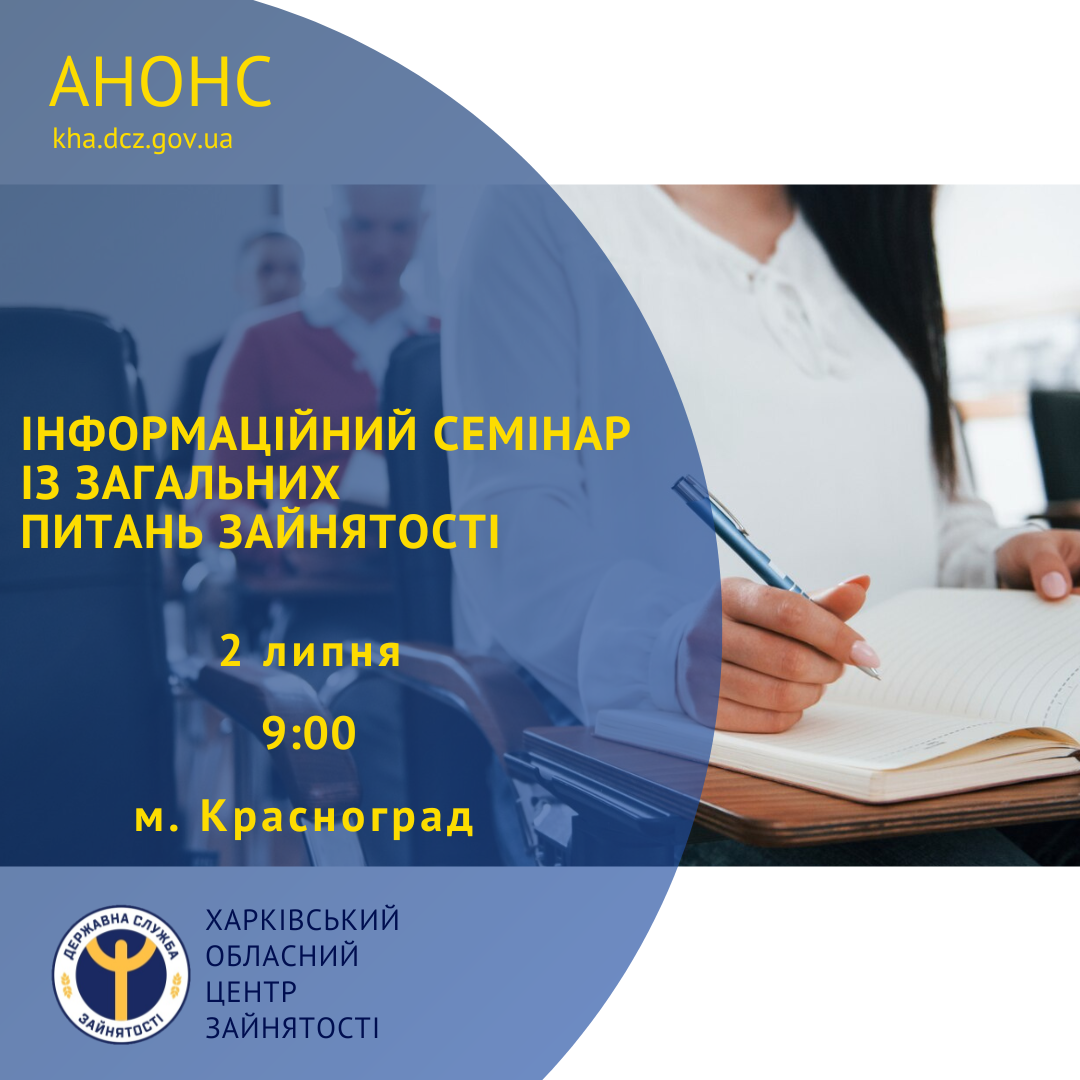 АНОНС
kha.dcz.gov.ua

ІНФОРМАЦІЙНИЙ СЕМІНАР ІЗ ЗАГАЛЬНИХ ПИТАНЬ ЗАЙНЯТОСТІ

2 липня

9:00

м. Красноград

ДЕРЖАВНА СЛУЖБА ЗАЙНЯТОСТІ

ХАРКІВСЬКИЙ ОБЛАСНИЙ ЦЕНТР ЗАЙНЯТОСТІ